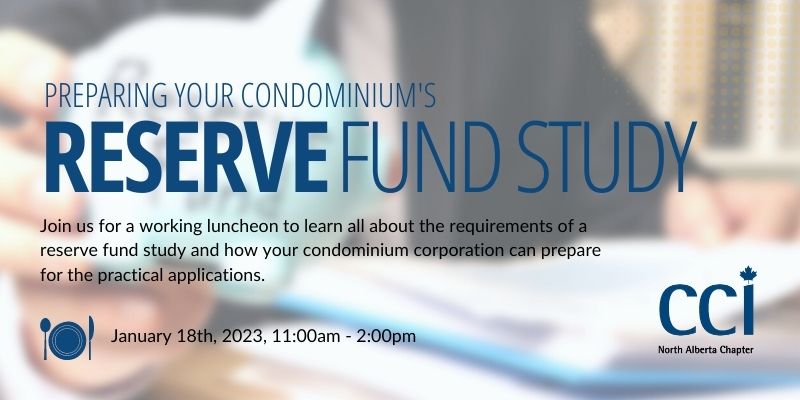 PREPARING YOUR CONDOMINIUM'S
RESERVE FUND STUDY

Join us for a working luncheon to learn all about the requirements of a reserve fund study and how your condominium corporation can prepare for the practical applications.

January 18th, 2023, 11:00am - 2:00pm

cci
North Alberta Chapter